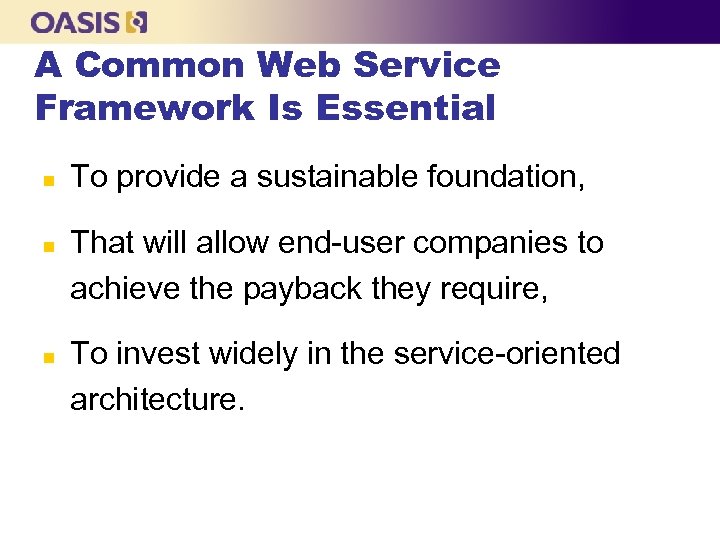 OASIS

A Common Web Service Framework Is Essential

- To provide a sustainable foundation,
- That will allow end-user companies to achieve the payback they require,
- To invest widely in the service-oriented architecture.